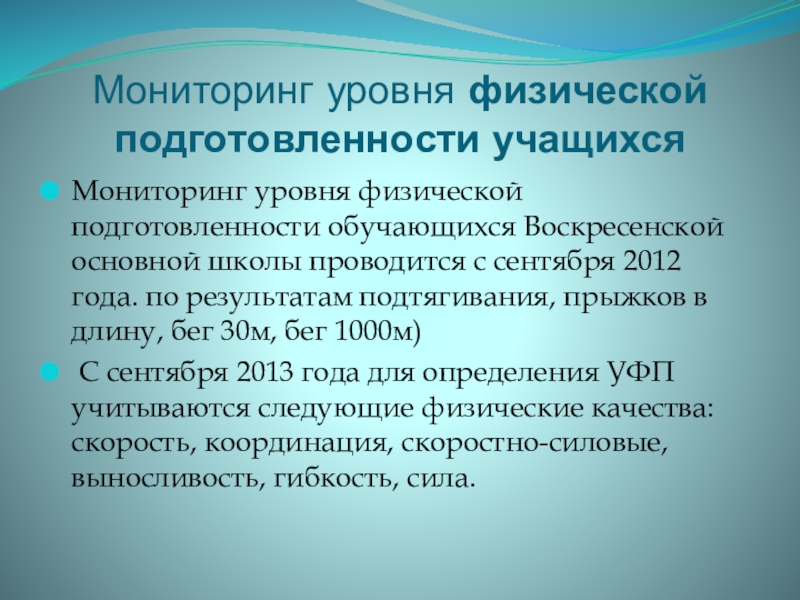 Мониторинг уровня физической подготовленности учащихся

Мониторинг уровня физической подготовленности обучающихся Воскресенской основной школы проводится с сентября 2012 года. по результатам подтягивания, прыжков в длину, бег 30м, бег 1000м)

С сентября 2013 года для определения УФП учитываются следующие физические качества: скорость, координация, скоростно-силовые, выносливость, гибкость, сила.